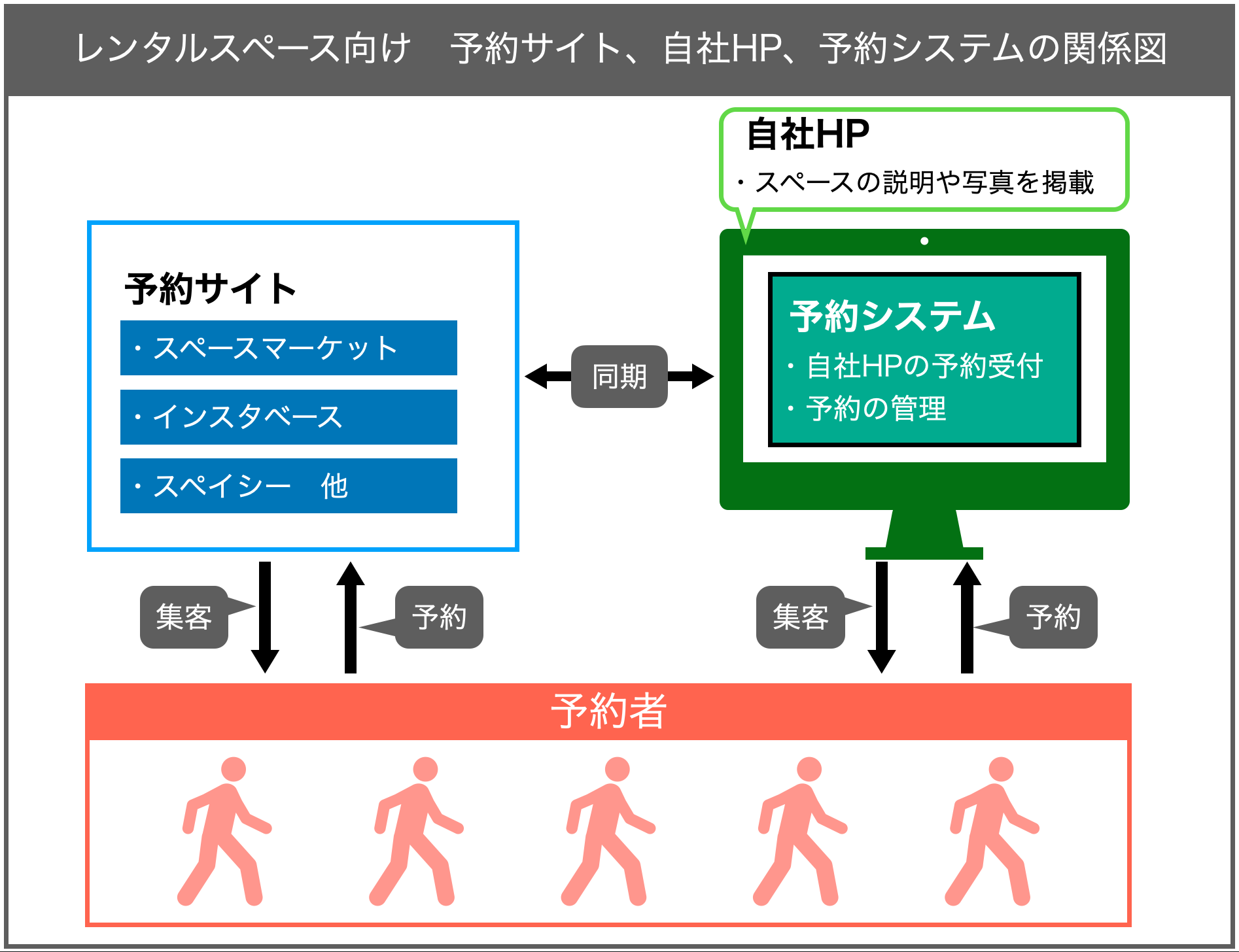 レンタルスペース向け　予約サイト、自社HP、予約システムの関係図

自社HP
・スペースの説明や写真を掲載

予約サイト
・スペースマーケット
・インスタベース
・スペイシー　他

同期

予約システム
・自社HPの予約受付
・予約の管理

集客

予約

集客

予約

予約者